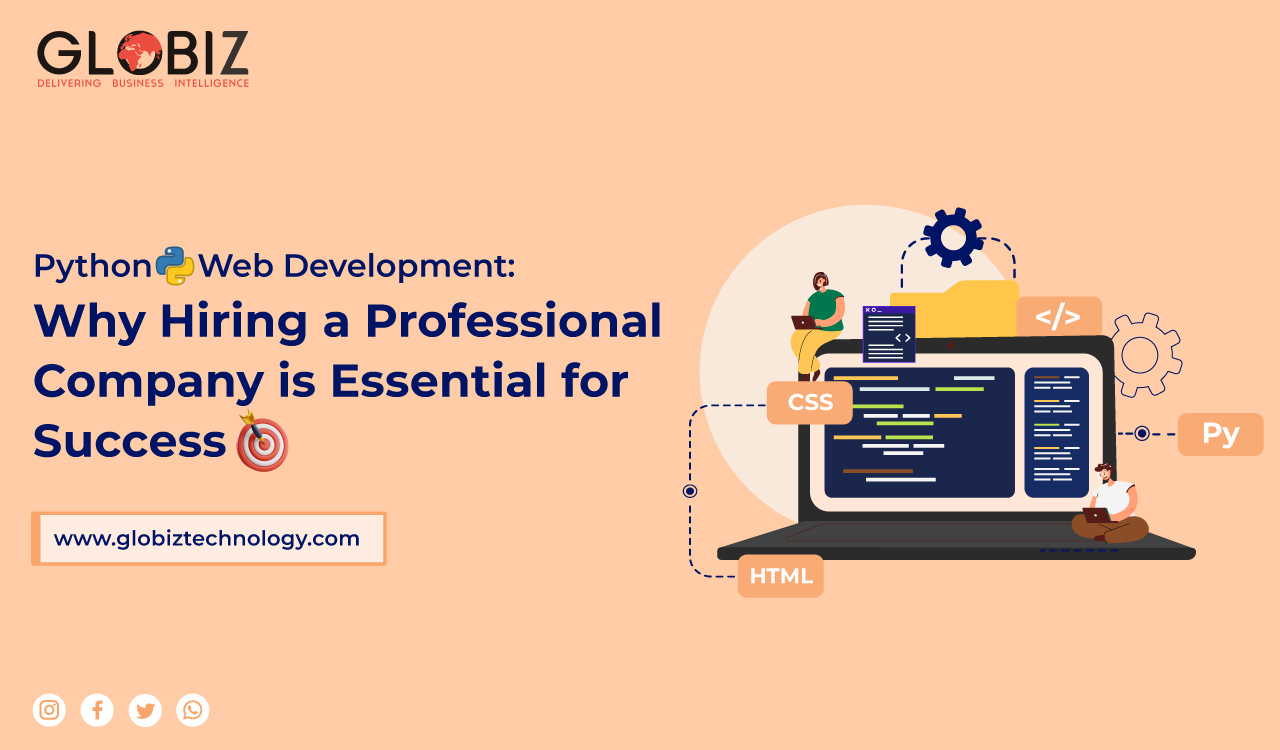 GLOBIZ
DELIVERING BUSINESS INTELLIGENCE

Python Web Development:
Why Hiring a Professional Company is Essential for Success

www.globiztechnology.com

</>
CSS
Py
HTML